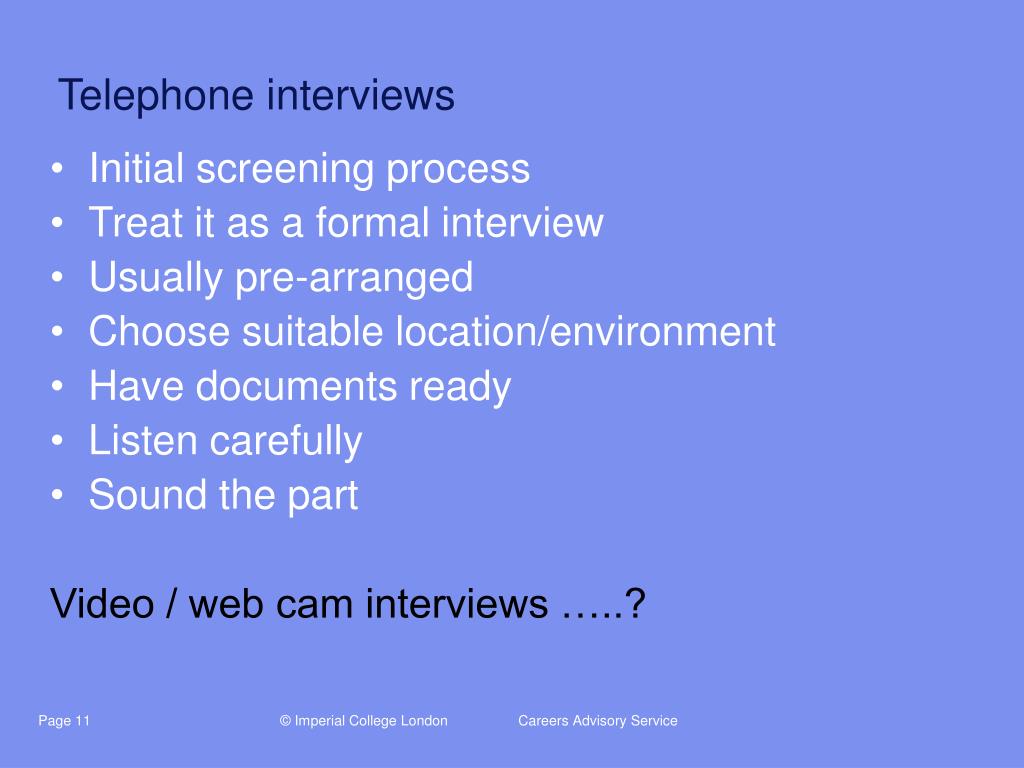 Telephone interviews

• Initial screening process
• Treat it as a formal interview
• Usually pre-arranged
• Choose suitable location/environment
• Have documents ready
• Listen carefully
• Sound the part

Video / web cam interviews …..?

Page 11

© Imperial College London

Careers Advisory Service